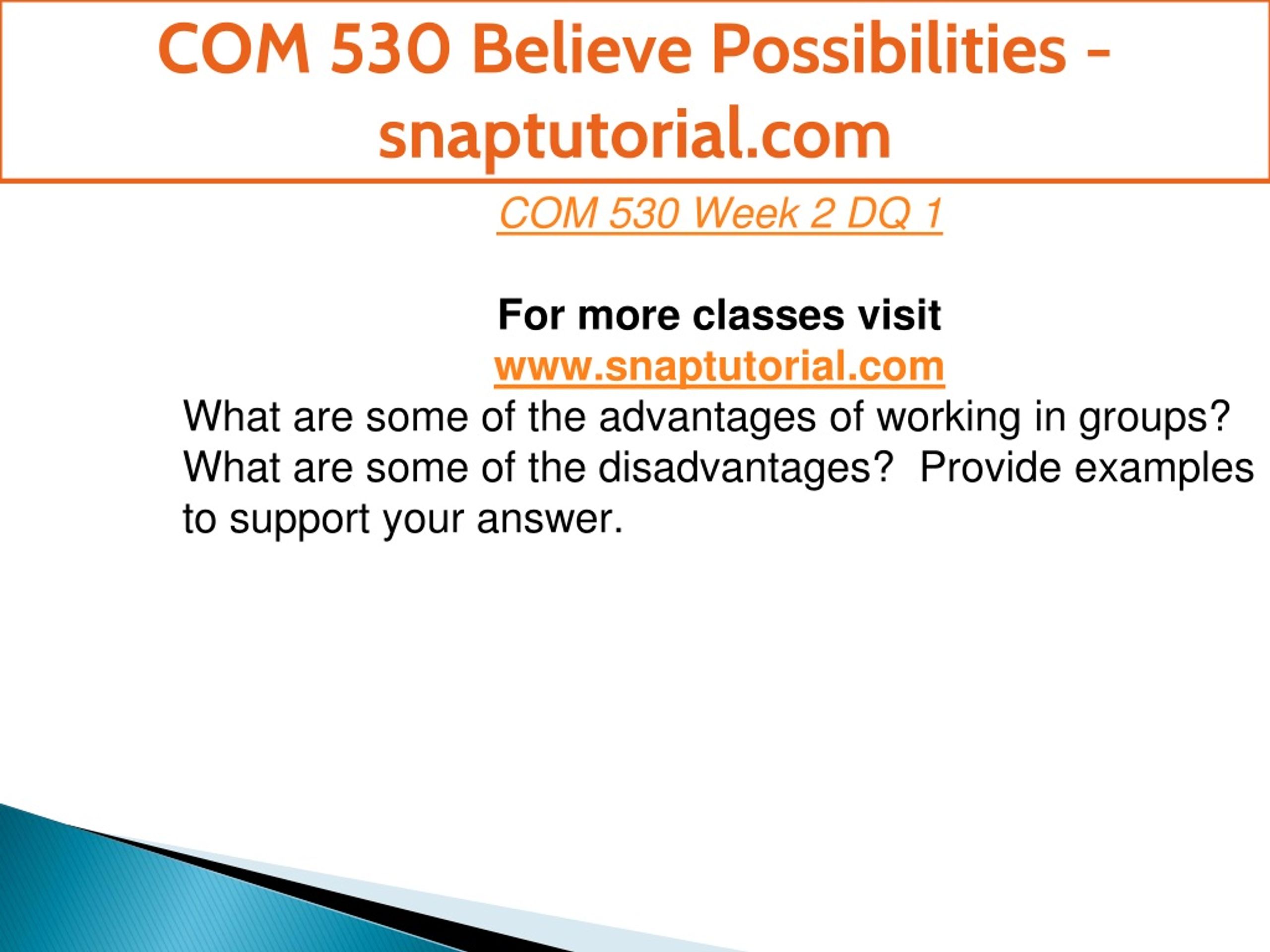 COM 530 Believe Possibilities - snaptutorial.com

COM 530 Week 2 DQ 1

For more classes visit
www.snaptutorial.com

What are some of the advantages of working in groups? What are some of the disadvantages? Provide examples to support your answer.